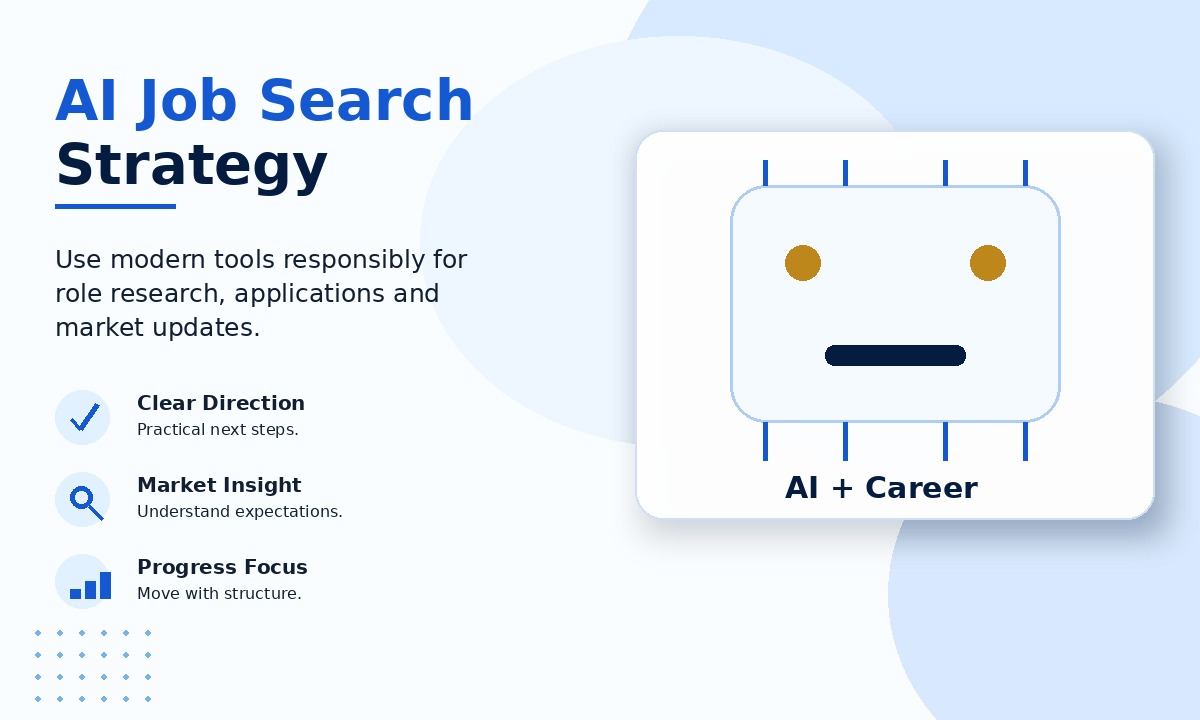 AI Job Search Strategy

Use modern tools responsibly for role research, applications and market updates.

Clear Direction
Practical next steps.

Market Insight
Understand expectations.

Progress Focus
Move with structure.

AI + Career